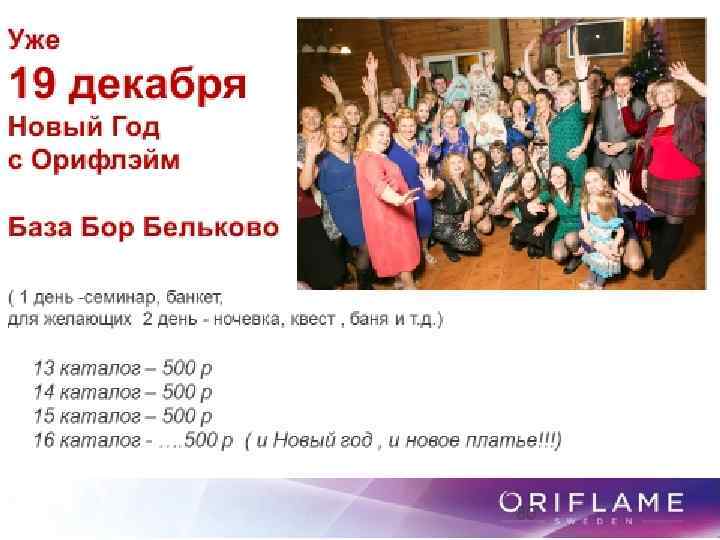 Уже
19 декабря
Новый Год
с Орифлэйм

База Бор Бельково

( 1 день -семинар, банкет,
для желающих 2 день - ночевка, квест , баня и т.д.)

13 каталог – 500 р
14 каталог – 500 р
15 каталог – 500 р
16 каталог - ….500 р ( и Новый год , и новое платье!!!)

ORIFLAME
SWEDEN